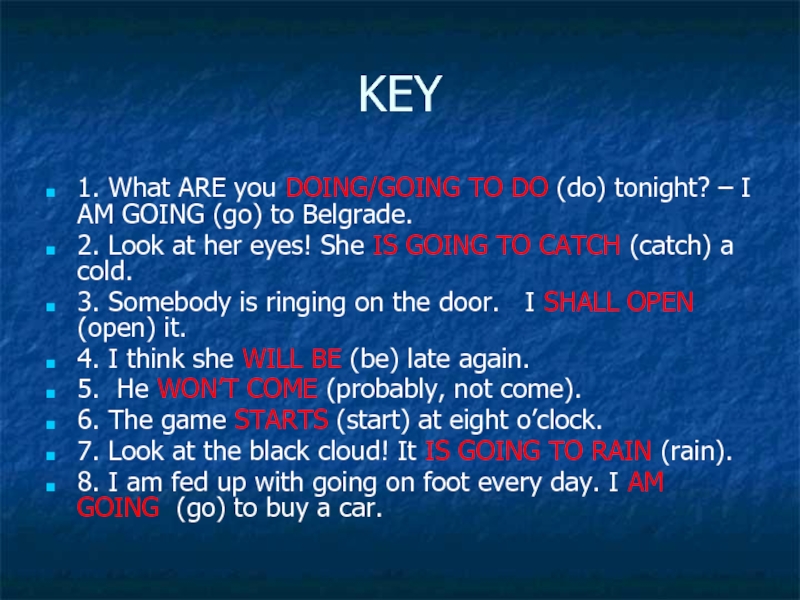 KEY

1. What ARE you DOING/GOING TO DO (do) tonight? – I AM GOING (go) to Belgrade.
2. Look at her eyes! She IS GOING TO CATCH (catch) a cold.
3. Somebody is ringing on the door. I SHALL OPEN (open) it.
4. I think she WILL BE (be) late again.
5. He WON'T COME (probably, not come).
6. The game STARTS (start) at eight o'clock.
7. Look at the black cloud! It IS GOING TO RAIN (rain).
8. I am fed up with going on foot every day. I AM GOING (go) to buy a car.